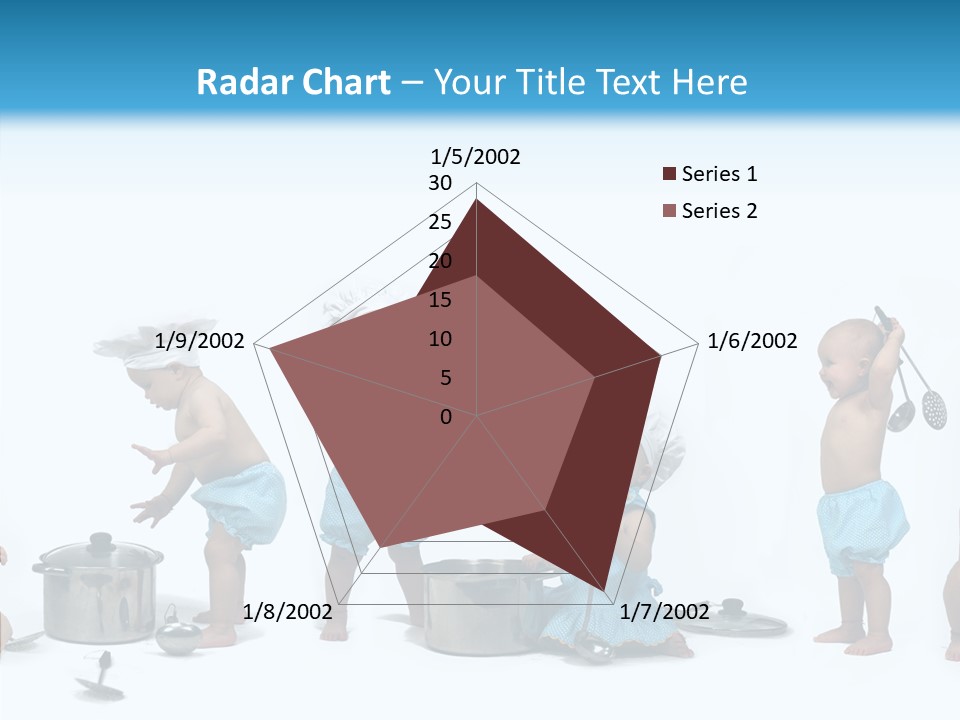 Radar Chart – Your Title Text Here

1/5/2002
30
25
20
15
10
5
0
1/6/2002
1/7/2002
1/8/2002
1/9/2002

Series 1
Series 2